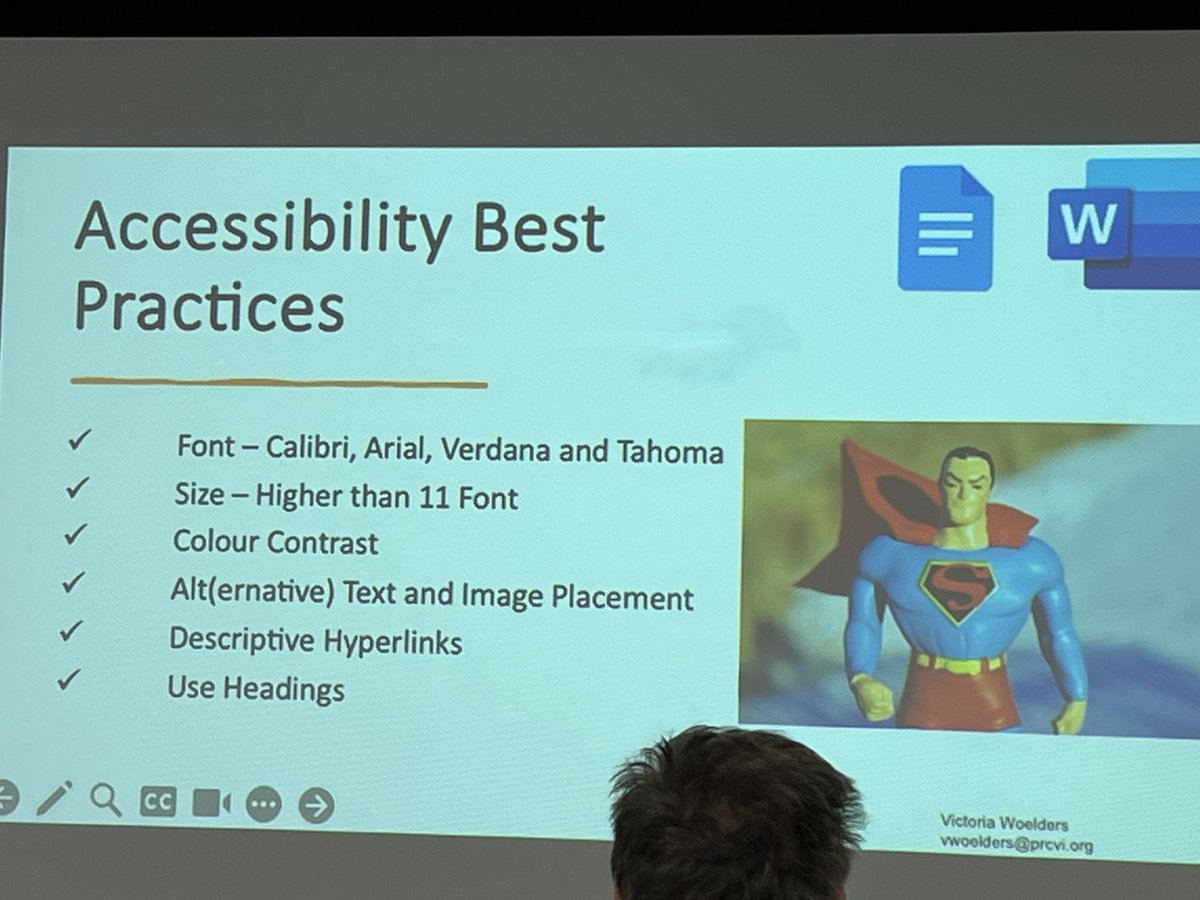 Accessibility Best Practices

W

✓ Font – Calibri, Arial, Verdana and Tahoma
✓ Size – Higher than 11 Font
✓ Colour Contrast
✓ Alt(ernative) Text and Image Placement
✓ Descriptive Hyperlinks
✓ Use Headings

S

CC

Victoria Woelders
vwoelders@prcvi.org